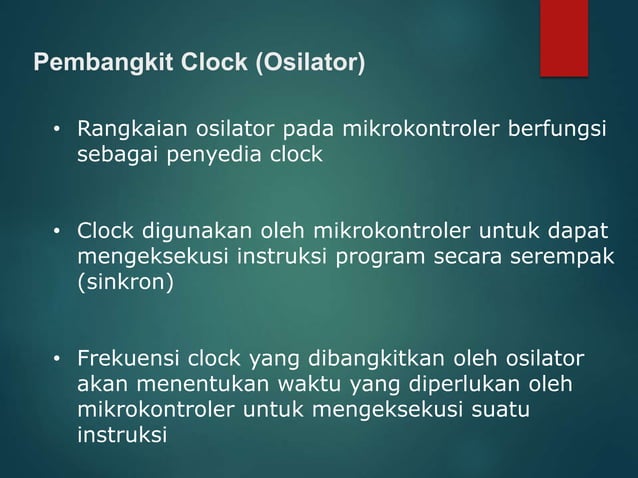 Pembangkit Clock (Osilator)

• Rangkaian osilator pada mikrokontroler berfungsi sebagai penyedia clock

• Clock digunakan oleh mikrokontroler untuk dapat mengeksekusi instruksi program secara serempak (sinkron)

• Frekuensi clock yang dibangkitkan oleh osilator akan menentukan waktu yang diperlukan oleh mikrokontroler untuk mengeksekusi suatu instruksi